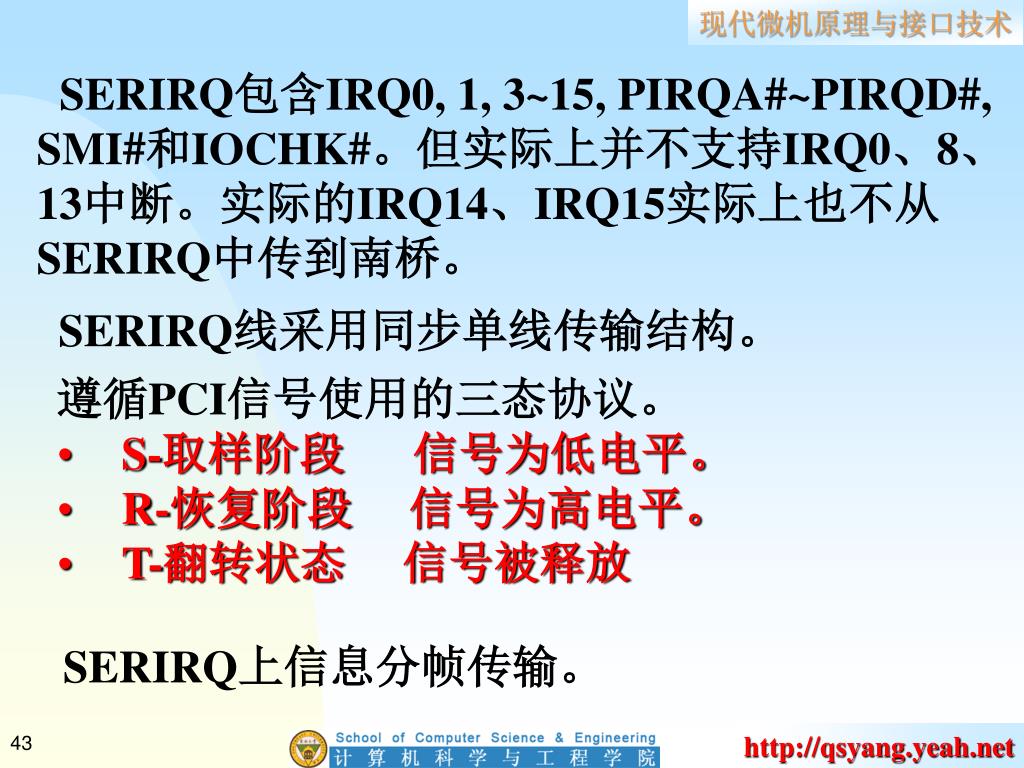 现代微机原理与接口技术

SERIRQ包含IRQ0, 1, 3~15, PIRQA#~PIRQD#, SMI#和IOCHK#。但实际上并不支持IRQ0、8、13中断。实际的IRQ14、IRQ15实际上也不从SERIRQ中传到南桥。

SERIRQ线采用同步单线传输结构。

遵循PCI信号使用的三态协议。

• S-取样阶段 信号为低电平。
• R-恢复阶段 信号为高电平。
• T-翻转状态 信号被释放

SERIRQ上信息分帧传输。

43

School of Computer Science & Engineering
计 算 机 科 学 与 工 程 学 院

http://qsyang.yeah.net